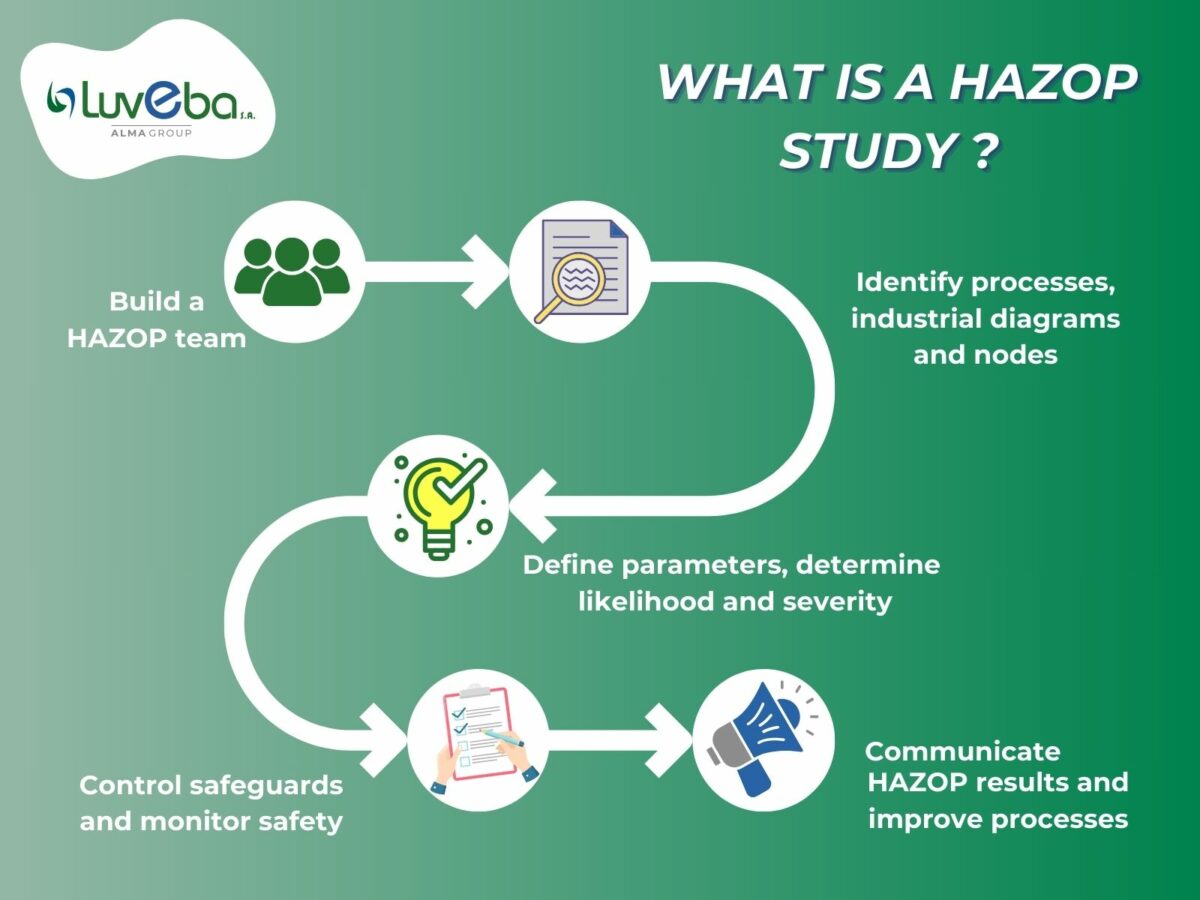 Luveba S.A.
ALMA GROUP

WHAT IS A HAZOP STUDY ?

Build a HAZOP team

Identify processes, industrial diagrams and nodes

Define parameters, determine likelihood and severity

Control safeguards and monitor safety

Communicate HAZOP results and improve processes